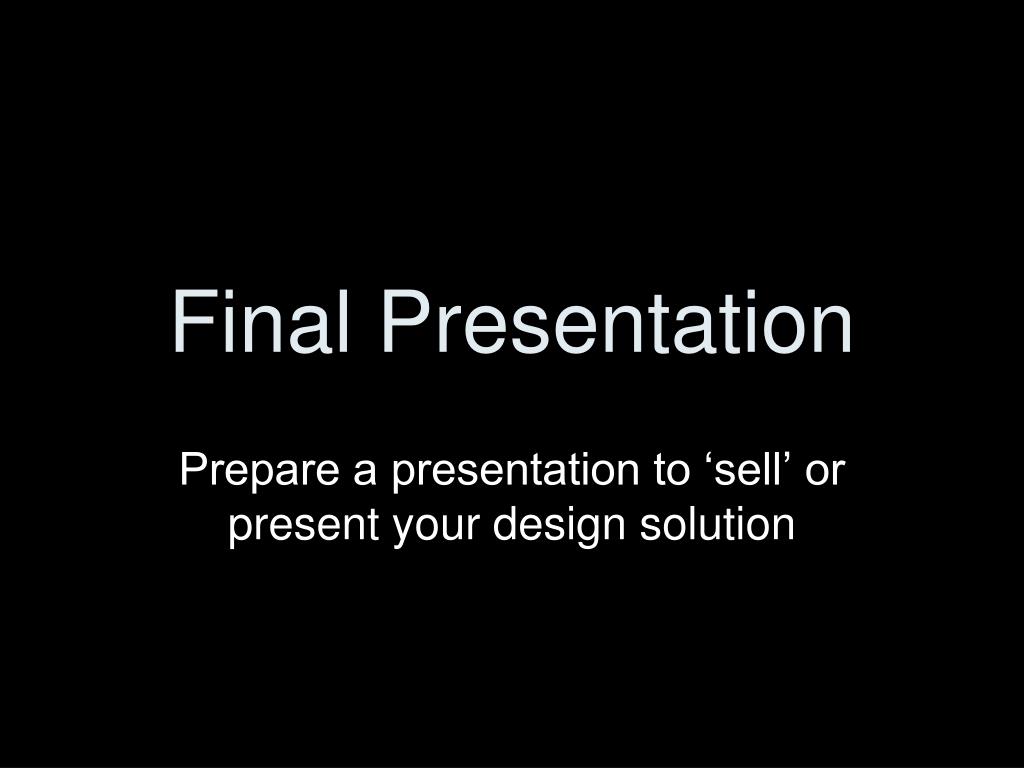 Final Presentation

Prepare a presentation to ‘sell’ or present your design solution